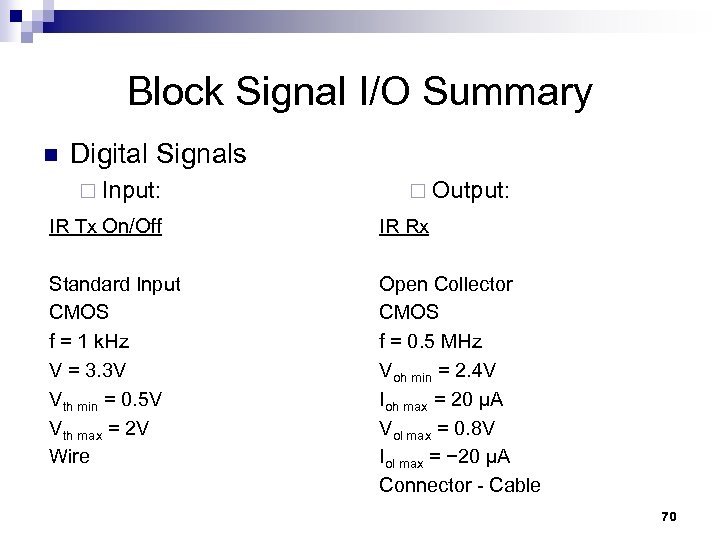 Block Signal I/O Summary

Digital Signals

Input:

IR Tx On/Off

Standard Input
CMOS
f = 1 kHz
V = 3.3V
$V_{th\ min}$ = 0.5V
$V_{th\ max}$ = 2V
Wire

Output:

IR Rx

Open Collector
CMOS
f = 0.5 MHz
$V_{oh\ min}$ = 2.4V
$I_{oh\ max}$ = 20 μA
$V_{ol\ max}$ = 0.8V
$I_{ol\ max}$ = −20 μA
Connector - Cable

70